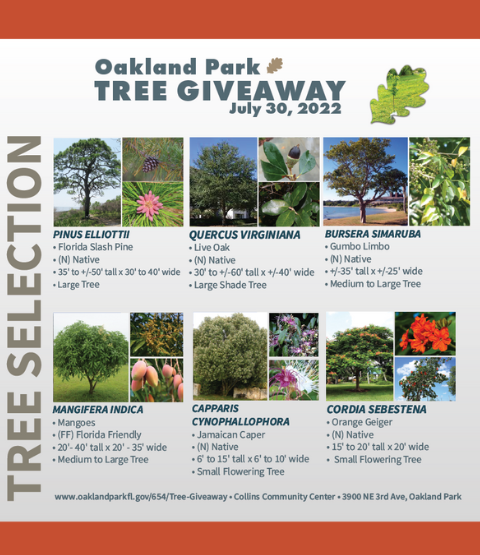 Oakland Park
TREE GIVEAWAY
July 30, 2022

TREE SELECTION

PINUS ELLIOTTII
• Florida Slash Pine
• (N) Native
• 35' to +/-50' tall x 30' to 40' wide
• Large Tree

QUERCUS VIRGINIANA
• Live Oak
• (N) Native
• 30' to +/-60' tall x +/-40' wide
• Large Shade Tree

BURSERA SIMARUBA
• Gumbo Limbo
• (N) Native
• +/-35' tall x +/-25' wide
• Medium to Large Tree

MANGIFERA INDICA
• Mangoes
• (FF) Florida Friendly
• 20'- 40' tall x 20' - 35' wide
• Medium to Large Tree

CAPPARIS CYNOPHALLOPHORA
• Jamaican Caper
• (N) Native
• 6' to 15' tall x 6' to 10' wide
• Small Flowering Tree

CORDIA SEBESTENA
• Orange Geiger
• (N) Native
• 15' to 20' tall x 20' wide
• Small Flowering Tree

www.oaklandparkfl.gov/654/Tree-Giveaway • Collins Community Center • 3900 NE 3rd Ave, Oakland Park